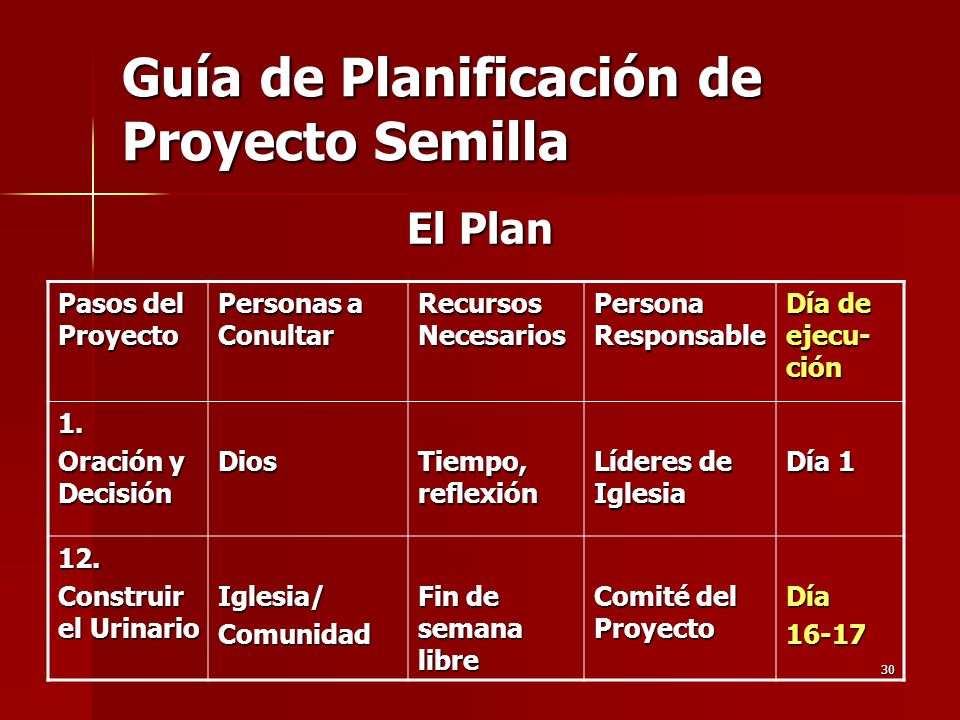 Guía de Planificación de Proyecto Semilla

El Plan

| Pasos del Proyecto | Personas a Conultar | Recursos Necesarios | Persona Responsable | Día de ejecución |
|---|---|---|---|---|
| 1. Oración y Decisión | Dios | Tiempo, reflexión | Líderes de Iglesia | Día 1 |
| 12. Construir el Urinario | Iglesia/ Comunidad | Fin de semana libre | Comité del Proyecto | Día 16-17 |

30